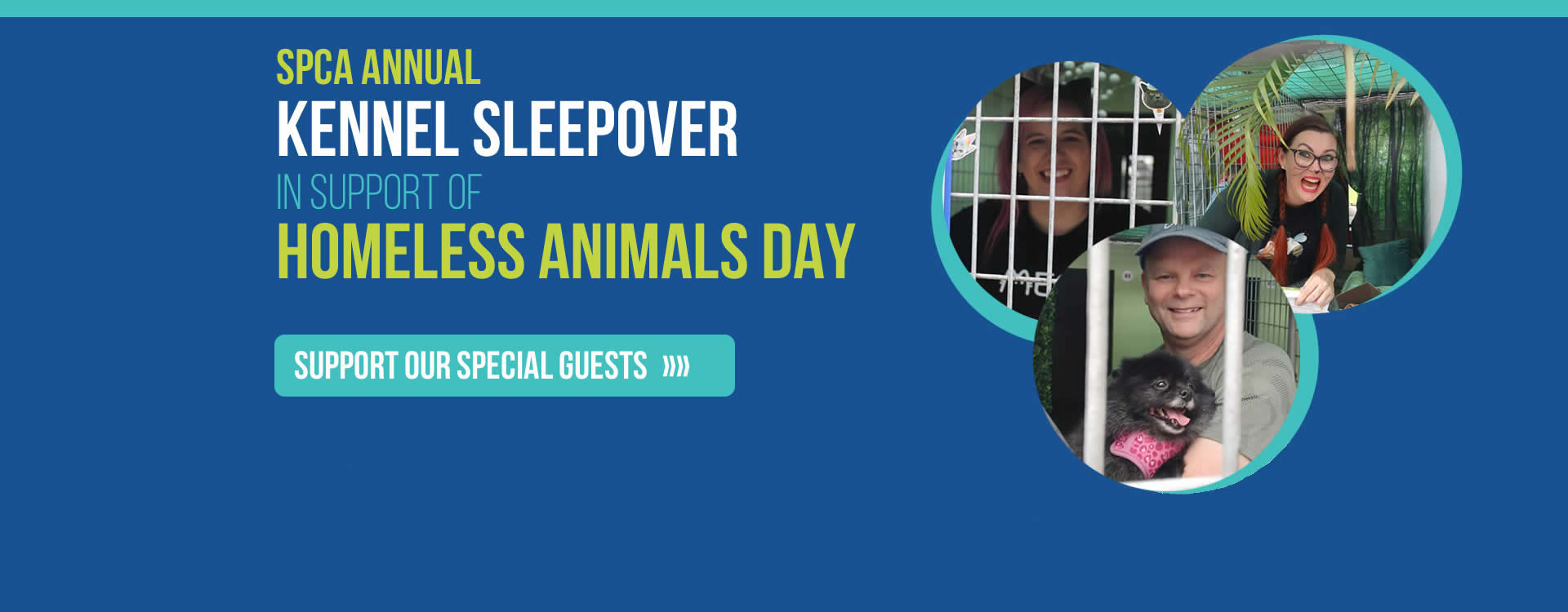 SPCA ANNUAL
KENNEL SLEEPOVER
IN SUPPORT OF
HOMELESS ANIMALS DAY

SUPPORT OUR SPECIAL GUESTS »»